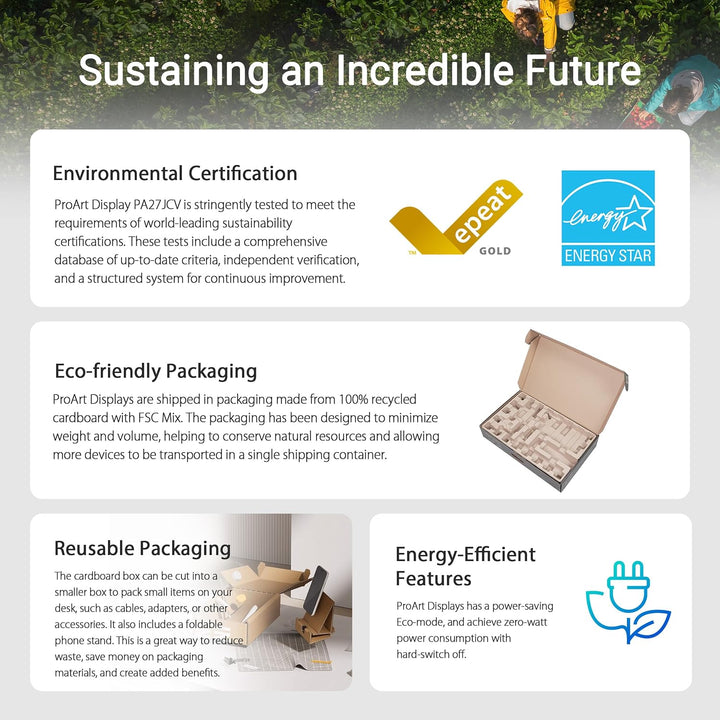 Sustaining an Incredible Future

Environmental Certification

ProArt Display PA27JCV is stringently tested to meet the requirements of world-leading sustainability certifications. These tests include a comprehensive database of up-to-date criteria, independent verification, and a structured system for continuous improvement.

TM epeat GOLD

energy ENERGY STAR

Eco-friendly Packaging

ProArt Displays are shipped in packaging made from 100% recycled cardboard with FSC Mix. The packaging has been designed to minimize weight and volume, helping to conserve natural resources and allowing more devices to be transported in a single shipping container.

Reusable Packaging

The cardboard box can be cut into a smaller box to pack small items on your desk, such as cables, adapters, or other accessories. It also includes a foldable phone stand. This is a great way to reduce waste, save money on packaging materials, and create added benefits.

Energy-Efficient Features

ProArt Displays has a power-saving Eco-mode, and achieve zero-watt power consumption with hard-switch off.